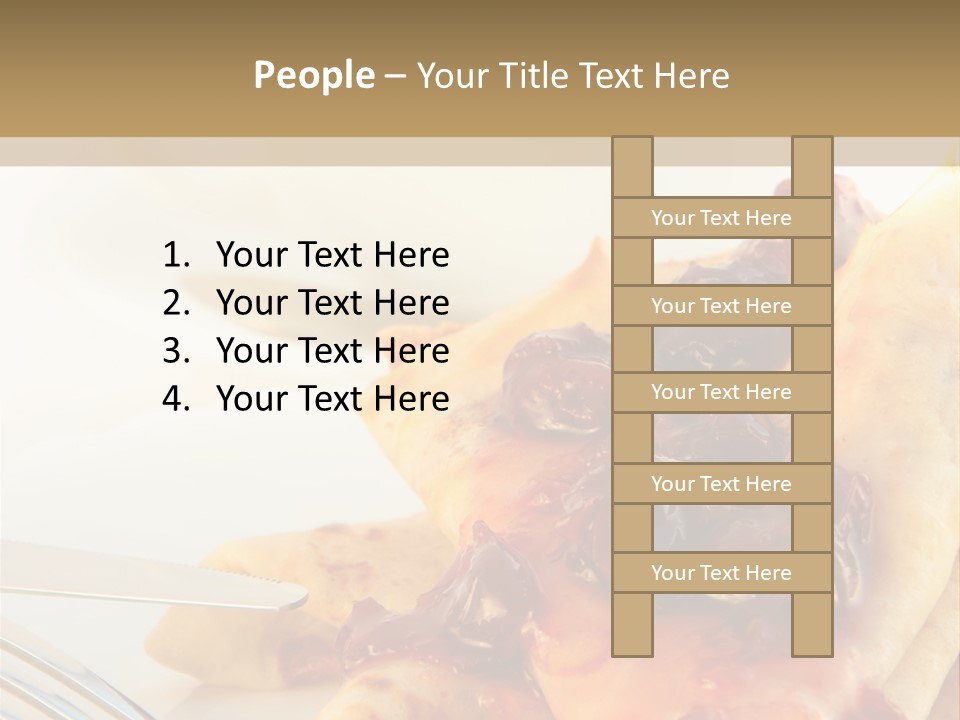 People – Your Title Text Here

1. Your Text Here
2. Your Text Here
3. Your Text Here
4. Your Text Here

Your Text Here

Your Text Here

Your Text Here

Your Text Here

Your Text Here